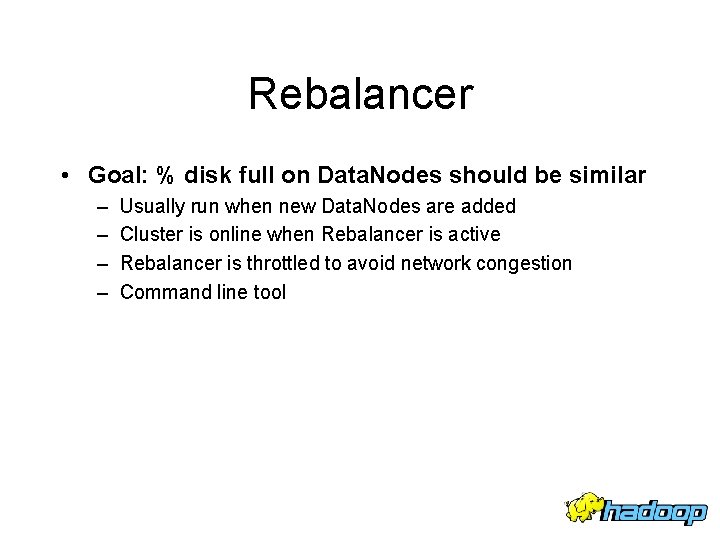 Rebalancer

• Goal: % disk full on DataNodes should be similar
– Usually run when new DataNodes are added
– Cluster is online when Rebalancer is active
– Rebalancer is throttled to avoid network congestion
– Command line tool

hadoop